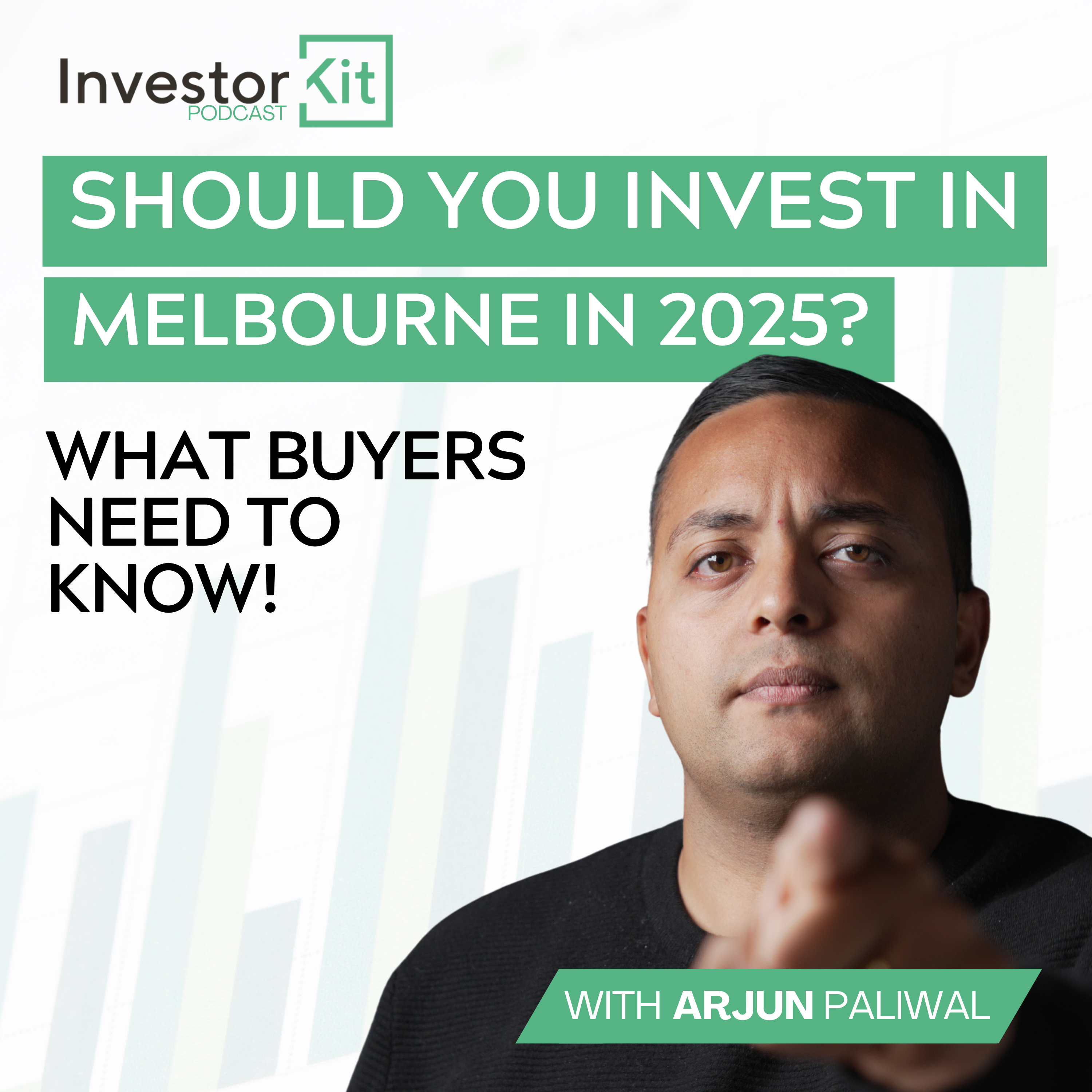 Investor Kit
PODCAST

SHOULD YOU INVEST IN MELBOURNE IN 2025?

WHAT BUYERS NEED TO KNOW!

WITH ARJUN PALIWAL